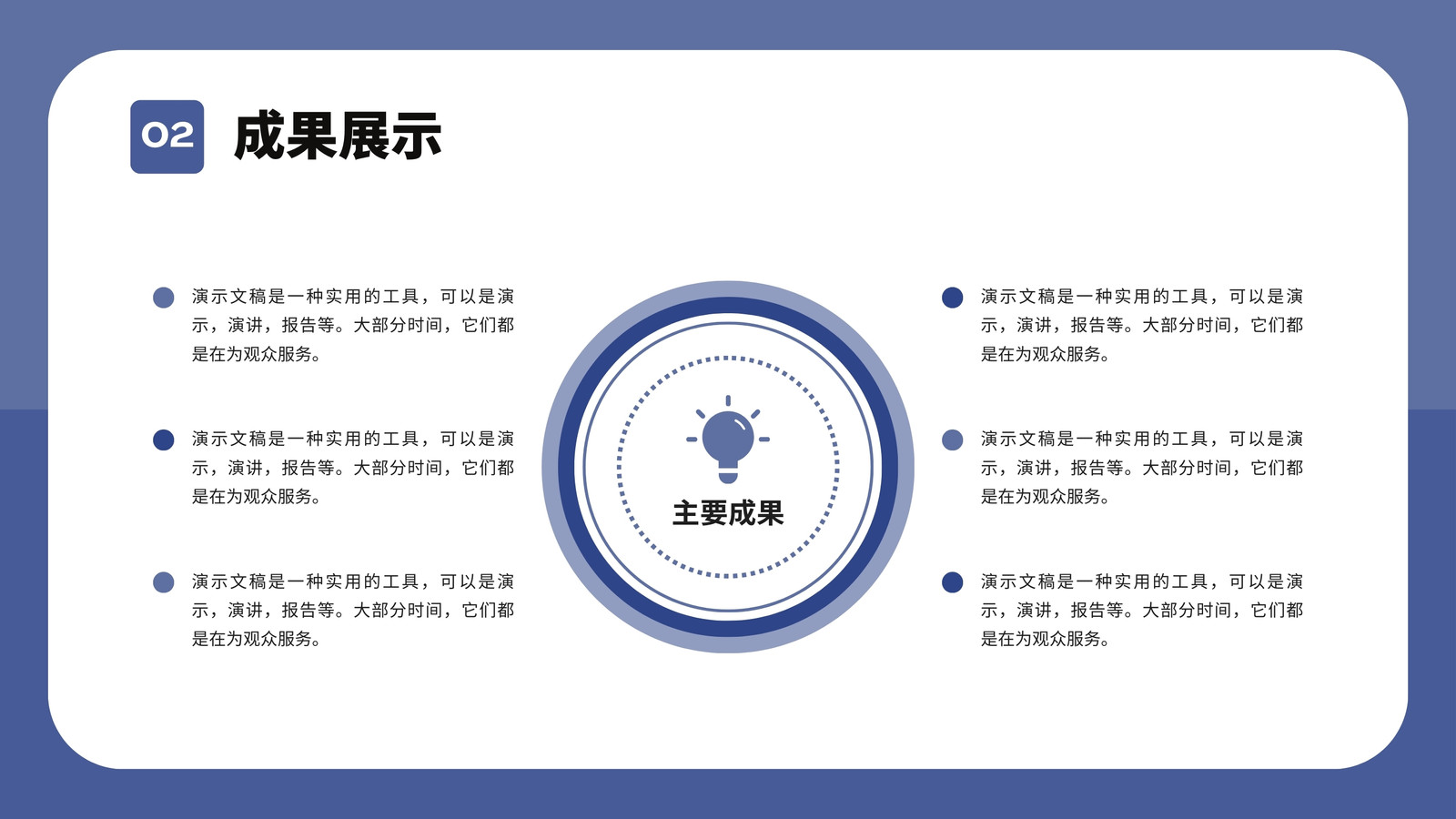 02 成果展示

演示文稿是一种实用的工具，可以是演示，演讲，报告等。大部分时间，它们都是在为观众服务。

演示文稿是一种实用的工具，可以是演示，演讲，报告等。大部分时间，它们都是在为观众服务。

演示文稿是一种实用的工具，可以是演示，演讲，报告等。大部分时间，它们都是在为观众服务。

主要成果

演示文稿是一种实用的工具，可以是演示，演讲，报告等。大部分时间，它们都是在为观众服务。

演示文稿是一种实用的工具，可以是演示，演讲，报告等。大部分时间，它们都是在为观众服务。

演示文稿是一种实用的工具，可以是演示，演讲，报告等。大部分时间，它们都是在为观众服务。